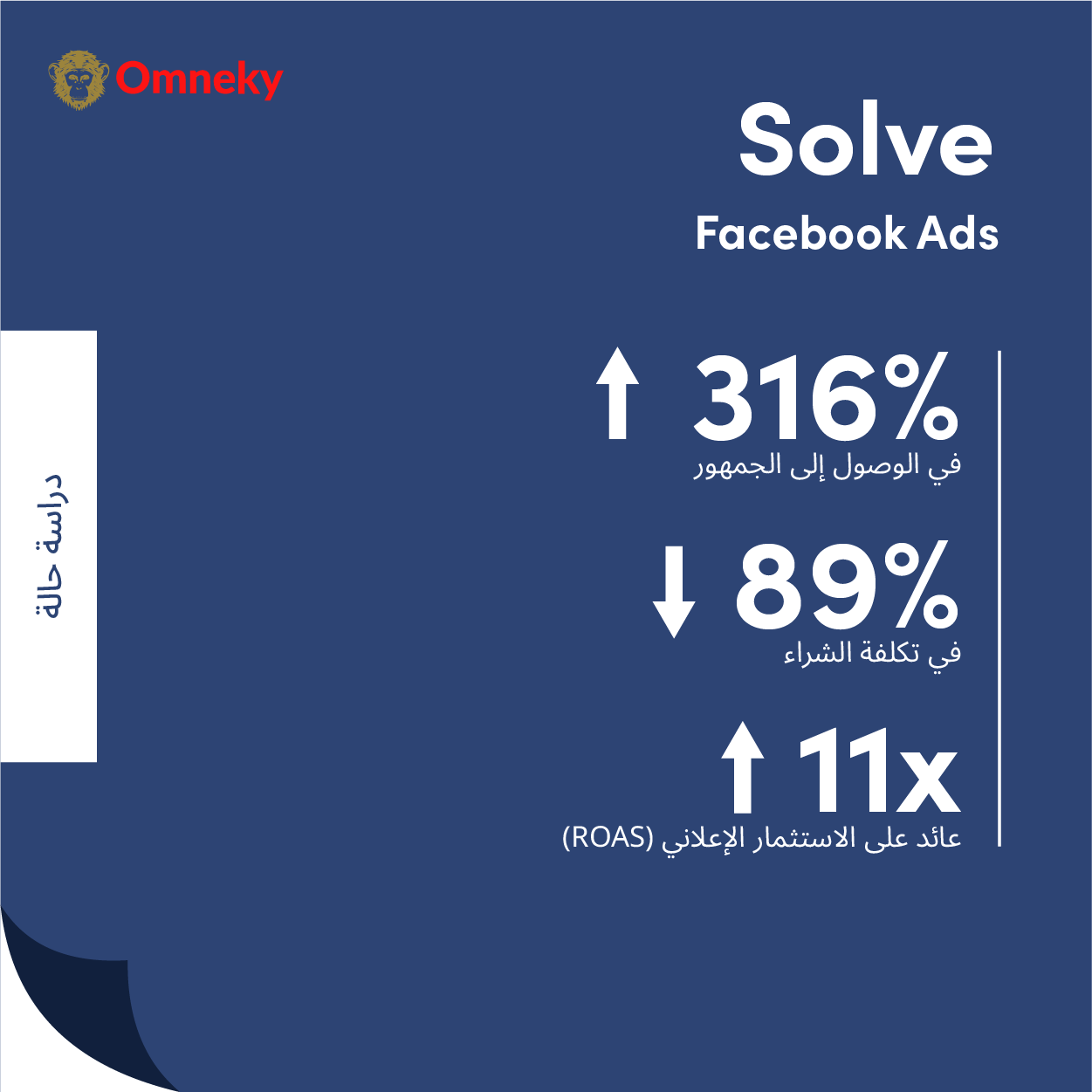 Omneky

Solve
Facebook Ads

دراسة حالة

316%
في الوصول إلى الجمهور

89%
في تكلفة الشراء

11x
عائد على الاستثمار الإعلاني (ROAS)